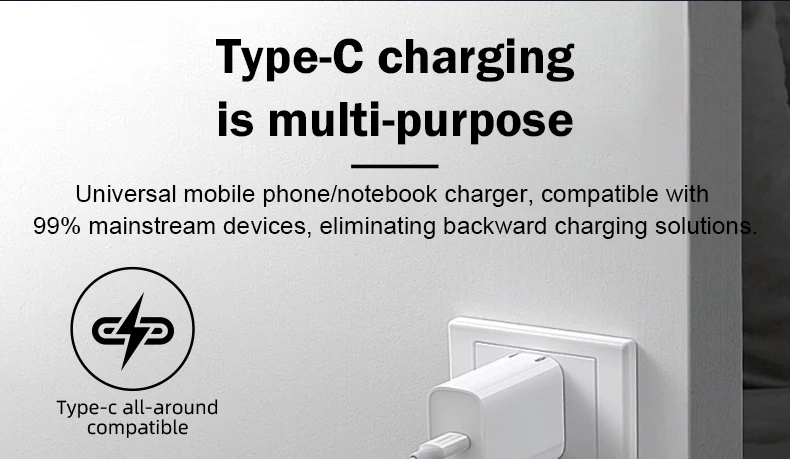 Type-C charging is multi-purpose

Universal mobile phone/notebook charger, compatible with 99% mainstream devices, eliminating backward charging solutions.

Type-c all-around compatible